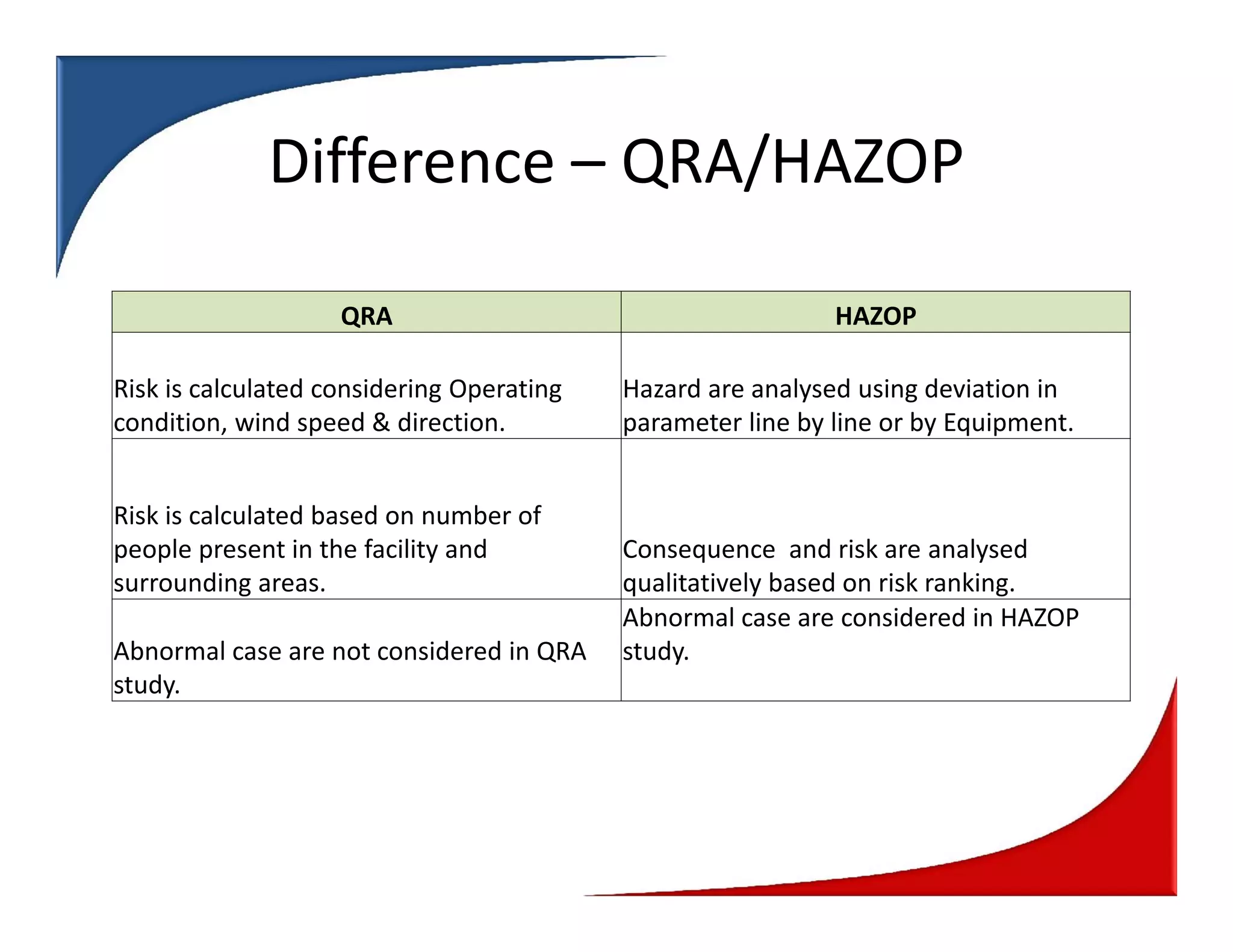 Difference – QRA/HAZOP

| QRA | HAZOP |
|---|---|
| Risk is calculated considering Operating condition, wind speed & direction. | Hazard are analysed using deviation in parameter line by line or by Equipment. |
| Risk is calculated based on number of people present in the facility and surrounding areas. | Consequence  and risk are analysed qualitatively based on risk ranking. |
| Abnormal case are not considered in QRA study. | Abnormal case are considered in HAZOP study. |